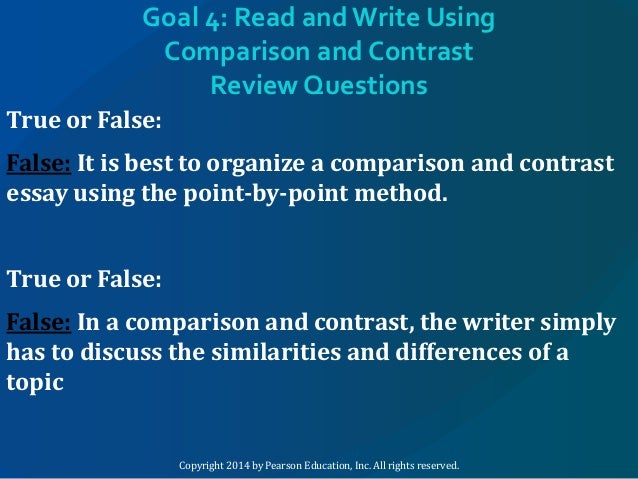 Goal 4: Read and Write Using Comparison and Contrast Review Questions

True or False:

False: It is best to organize a comparison and contrast essay using the point-by-point method.

True or False:

False: In a comparison and contrast, the writer simply has to discuss the similarities and differences of a topic

Copyright 2014 by Pearson Education, Inc. All rights reserved.